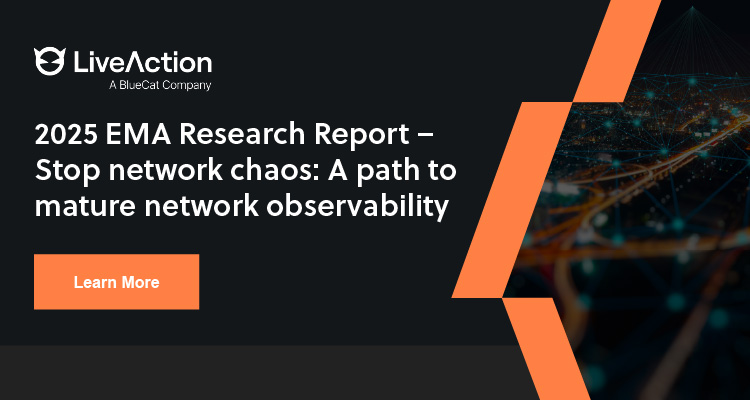 LiveAction
A BlueCat Company

2025 EMA Research Report – Stop network chaos: A path to mature network observability

Learn More